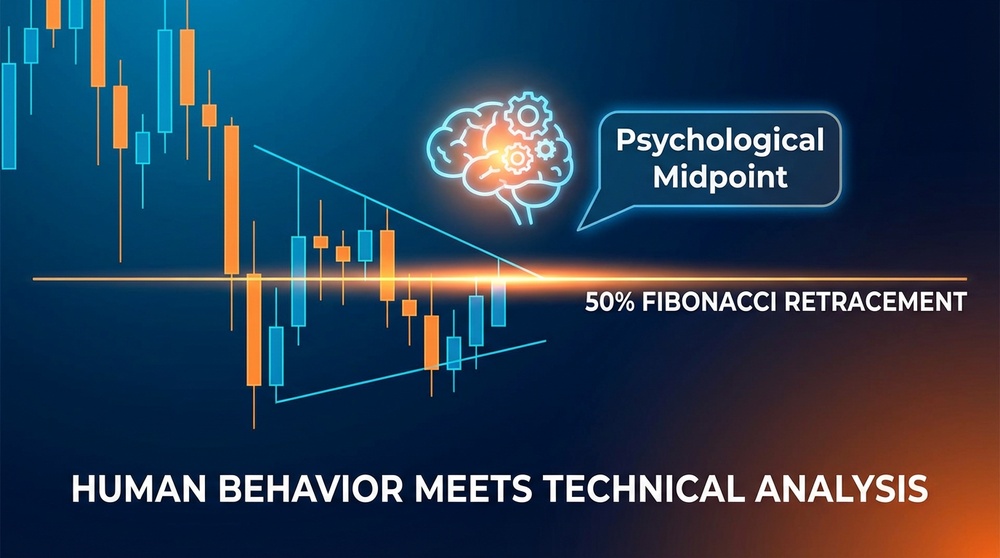 Psychological Midpoint

50% FIBONACCI RETRACEMENT

HUMAN BEHAVIOR MEETS TECHNICAL ANALYSIS